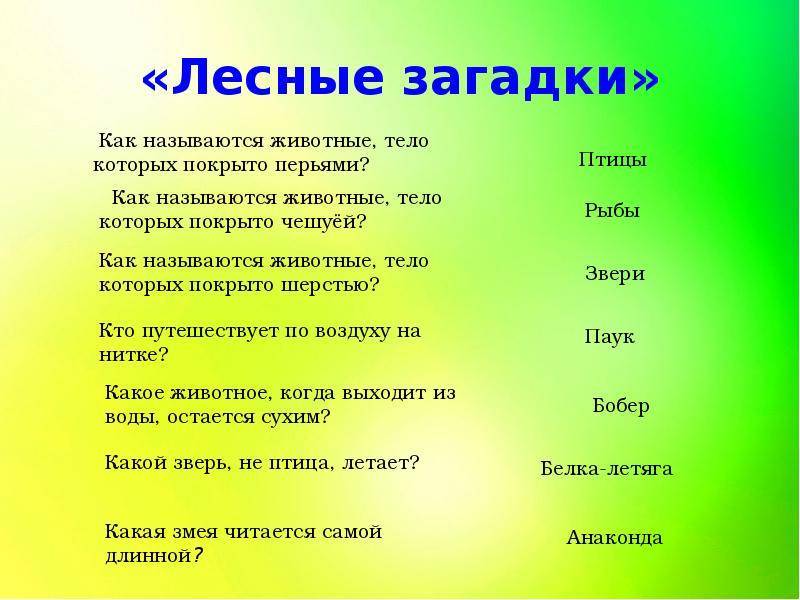 «Лесные загадки»

Как называются животные, тело которых покрыто перьями?

Птицы

Как называются животные, тело которых покрыто чешуёй?

Рыбы

Как называются животные, тело которых покрыто шерстью?

Звери

Кто путешествует по воздуху на нитке?

Паук

Какое животное, когда выходит из воды, остается сухим?

Бобер

Какой зверь, не птица, летает?

Белка-летяга

Какая змея читается самой длинной?

Анаконда